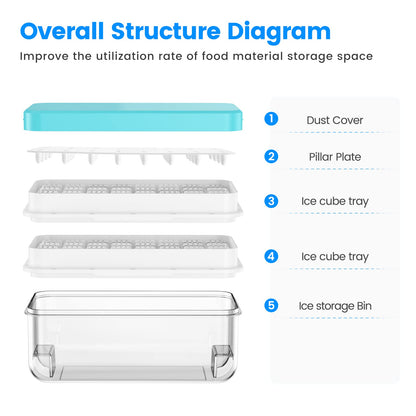 Overall Structure Diagram

Improve the utilization rate of food material storage space

1 Dust Cover

2 Pillar Plate

3 Ice cube tray

4 Ice cube tray

5 Ice storage Bin